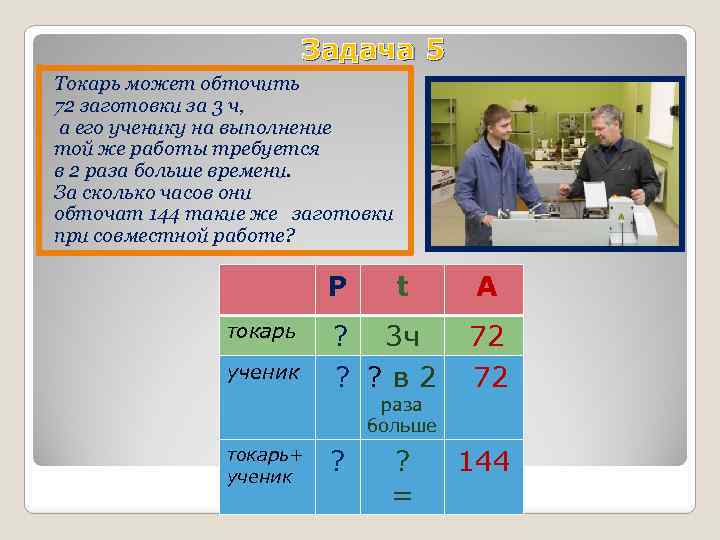 Задача 5

Токарь может обточить 72 заготовки за 3 ч, а его ученику на выполнение той же работы требуется в 2 раза больше времени. За сколько часов они обточат 144 такие же заготовки при совместной работе?

| | P | t | A |
|---|---|---|---|
| токарь | ? | 3ч | 72 |
| ученик | ? | ? в 2 раза больше | 72 |
| токарь+ ученик | ? | ? = | 144 |